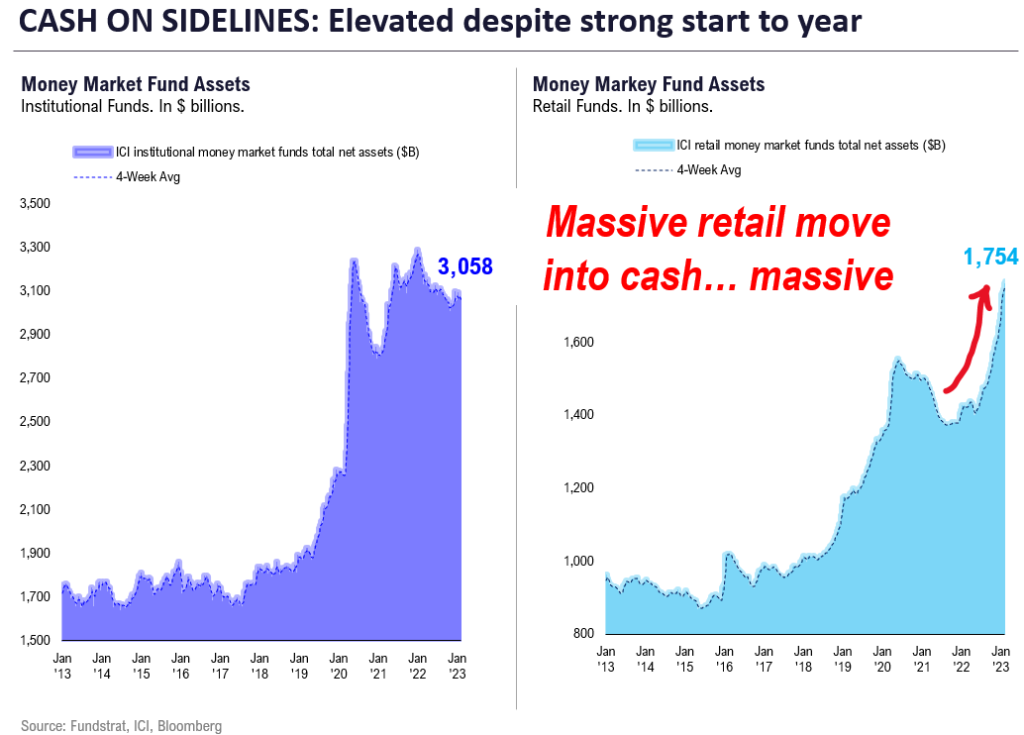 CASH ON SIDELINES: Elevated despite strong start to year

Money Market Fund Assets
Institutional Funds. In $ billions.

ICI institutional money market funds total net assets ($B)
4-Week Avg

3,500
3,300
3,100
2,900
2,700
2,500
2,300
2,100
1,900
1,700
1,500

3,058

Jan '13
Jan '14
Jan '15
Jan '16
Jan '17
Jan '18
Jan '19
Jan '20
Jan '21
Jan '22
Jan '23

Money Markey Fund Assets
Retail Funds. In $ billions.

ICI retail money market funds total net assets ($B)
4-Week Avg

Massive retail move into cash… massive

1,754

1,600
1,400
1,200
1,000
800

Jan '13
Jan '14
Jan '15
Jan '16
Jan '17
Jan '18
Jan '19
Jan '20
Jan '21
Jan '22
Jan '23

Source: Fundstrat, ICI, Bloomberg